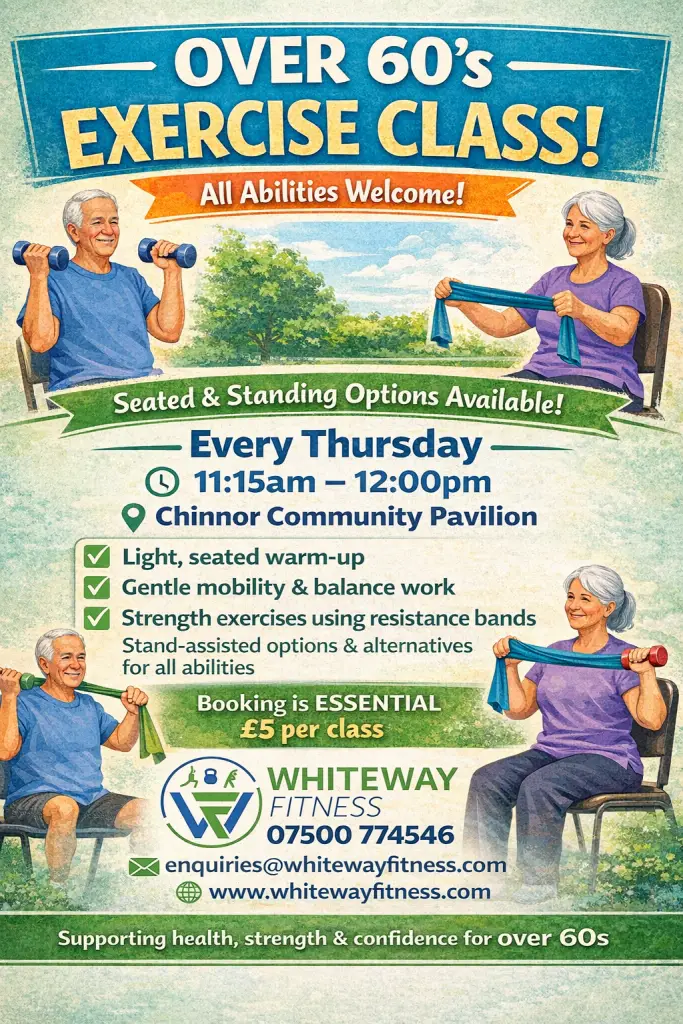 OVER 60's EXERCISE CLASS!

All Abilities Welcome!

Seated & Standing Options Available!

Every Thursday

11:15am – 12:00pm

Chinnor Community Pavilion

Light, seated warm-up

Gentle mobility & balance work

Strength exercises using resistance bands

Stand-assisted options & alternatives for all abilities

Booking is ESSENTIAL

£5 per class

WHITEWAY FITNESS

07500 774546

enquiries@whitewayfitness.com

www.whitewayfitness.com

Supporting health, strength & confidence for over 60s